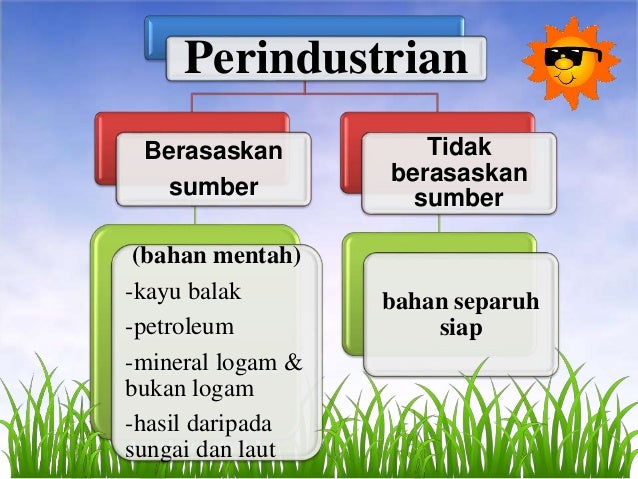 Perindustrian

Berasaskan sumber

(bahan mentah)
-kayu balak
-petroleum
-mineral logam & bukan logam
-hasil daripada sungai dan laut

Tidak berasaskan sumber

bahan separuh siap